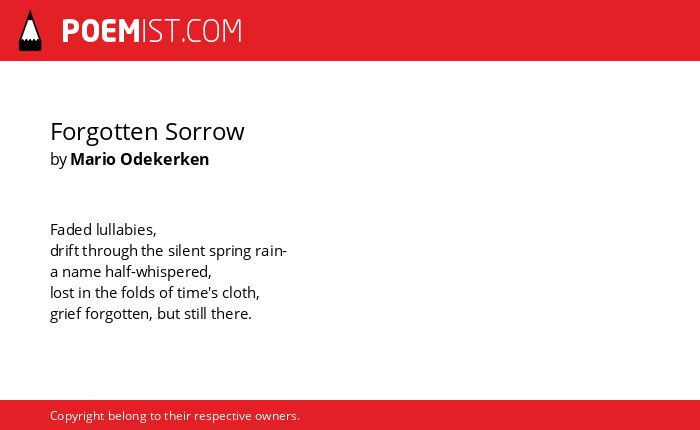 POEMIST.COM

Forgotten Sorrow
by Mario Odekerken

Faded lullabies,
drift through the silent spring rain-
a name half-whispered,
lost in the folds of time's cloth,
grief forgotten, but still there.

Copyright belong to their respective owners.